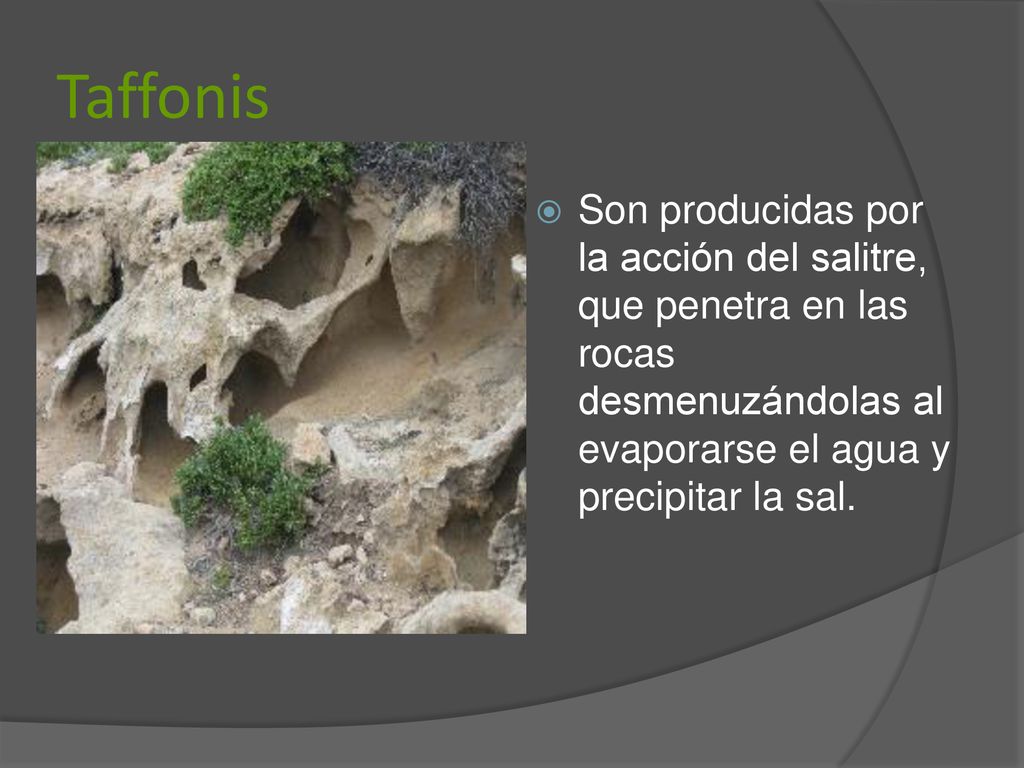 Taffonis

Son producidas por la acción del salitre, que penetra en las rocas desmenuzándolas al evaporarse el agua y precipitar la sal.